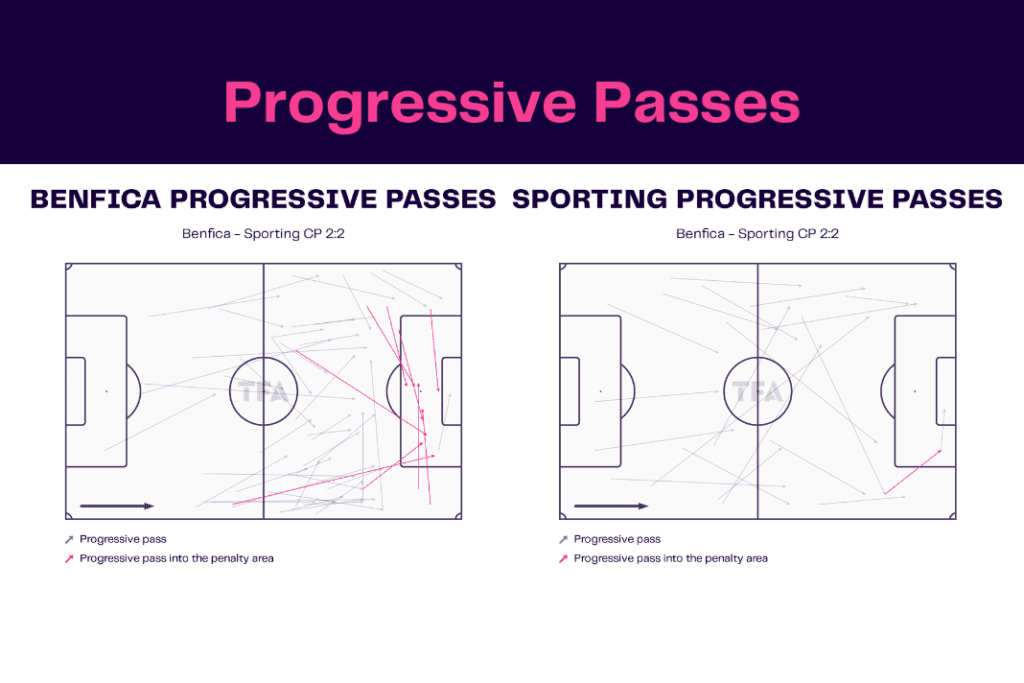 Progressive Passes

BENFICA PROGRESSIVE PASSES

Benfica - Sporting CP 2:2

TFA

Progressive pass
Progressive pass into the penalty area

SPORTING PROGRESSIVE PASSES

Benfica - Sporting CP 2:2

TFA

Progressive pass
Progressive pass into the penalty area